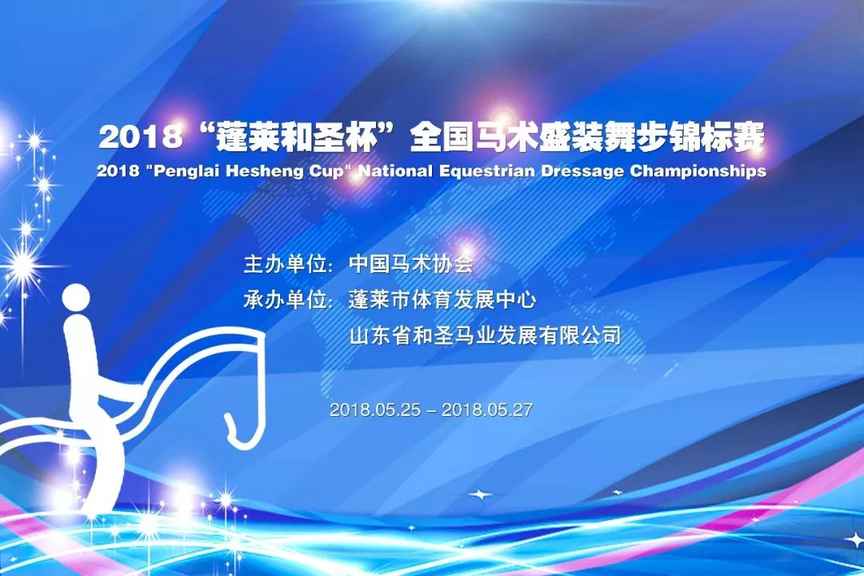 2018“蓬莱和圣杯”全国马术盛装舞步锦标赛
2018 "Penglai Hesheng Cup" National Equestrian Dressage Championships

主办单位：中国马术协会
承办单位：蓬莱市体育发展中心
山东省和圣马业发展有限公司

2018.05.25 – 2018.05.27